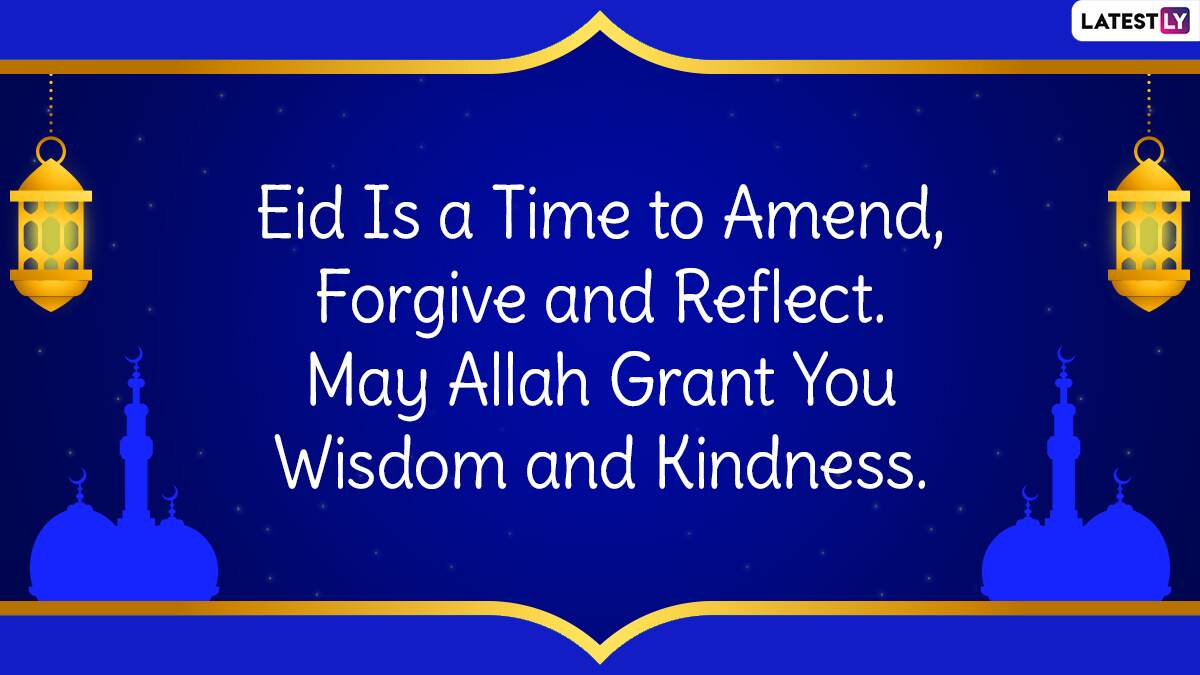 LATESTLY

Eid Is a Time to Amend, Forgive and Reflect. May Allah Grant You Wisdom and Kindness.